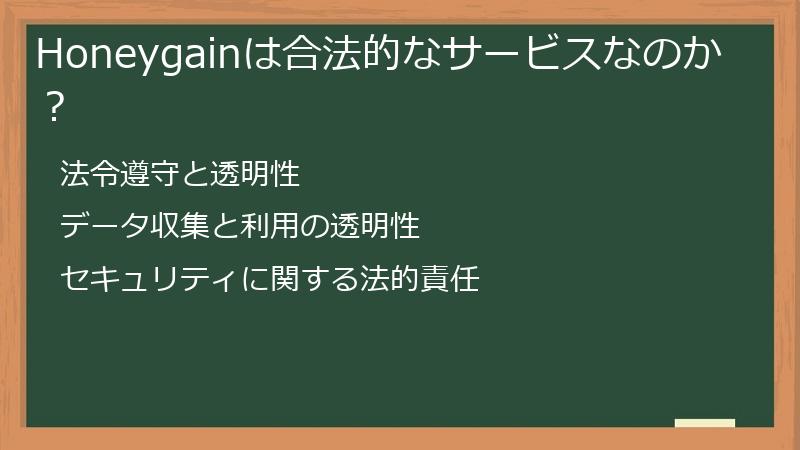 Honeygainは合法的なサービスなのか？

法令遵守と透明性

データ収集と利用の透明性

セキュリティに関する法的責任